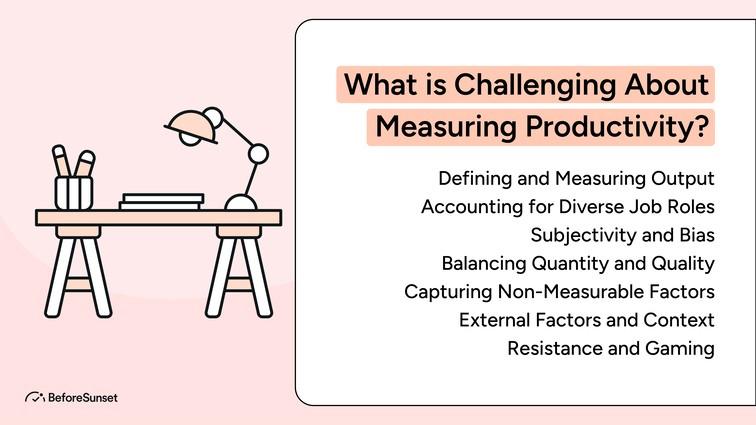 What is Challenging About Measuring Productivity?

Defining and Measuring Output
Accounting for Diverse Job Roles
Subjectivity and Bias
Balancing Quantity and Quality
Capturing Non-Measurable Factors
External Factors and Context
Resistance and Gaming

BeforeSunset